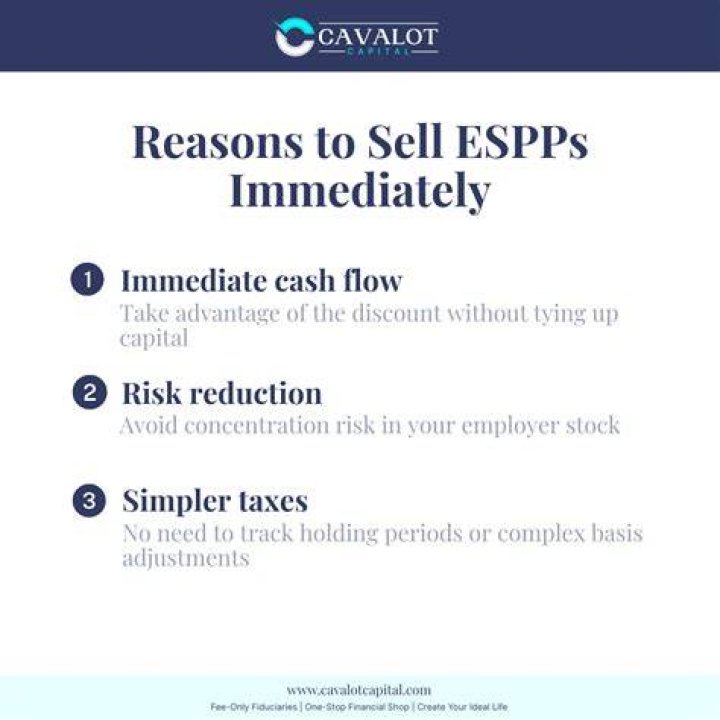 CAVALOT
CAPITAL

Reasons to Sell ESPPs Immediately

1 Immediate cash flow
Take advantage of the discount without tying up capital

2 Risk reduction
Avoid concentration risk in your employer stock

3 Simpler taxes
No need to track holding periods or complex basis adjustments

www.cavalotcapital.com
Fee-Only Fiduciaries | One-Stop Financial Shop | Create Your Ideal Life